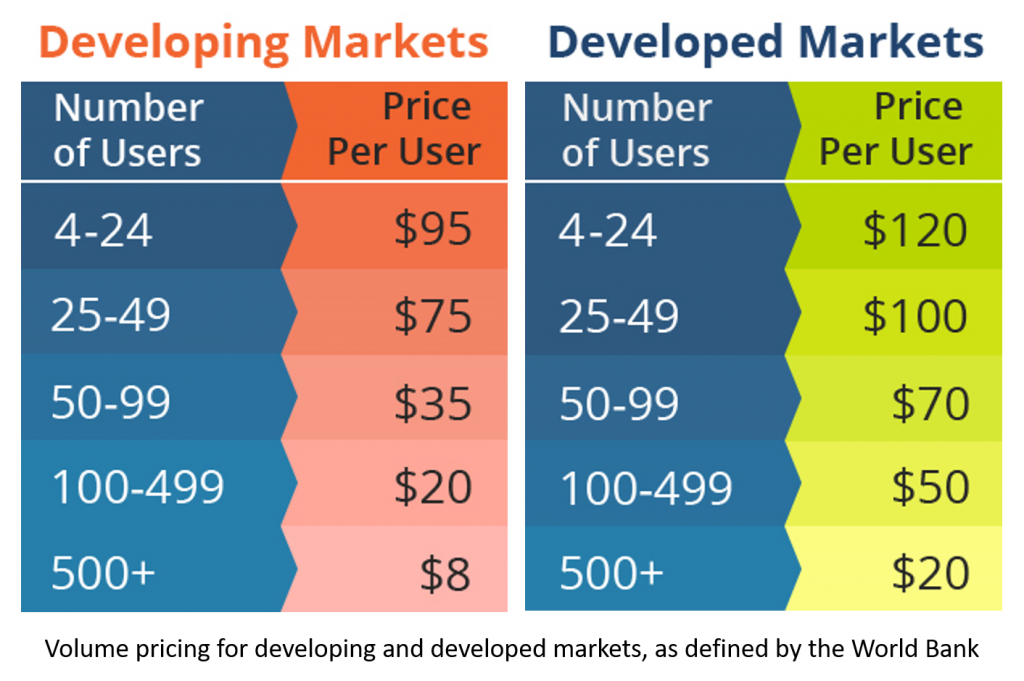 Developing Markets

| Number of Users | Price Per User |
|---|---|
| 4-24 | \$95 |
| 25-49 | \$75 |
| 50-99 | \$35 |
| 100-499 | \$20 |
| 500+ | \$8 |

Developed Markets

| Number of Users | Price Per User |
|---|---|
| 4-24 | \$120 |
| 25-49 | \$100 |
| 50-99 | \$70 |
| 100-499 | \$50 |
| 500+ | \$20 |

Volume pricing for developing and developed markets, as defined by the World Bank